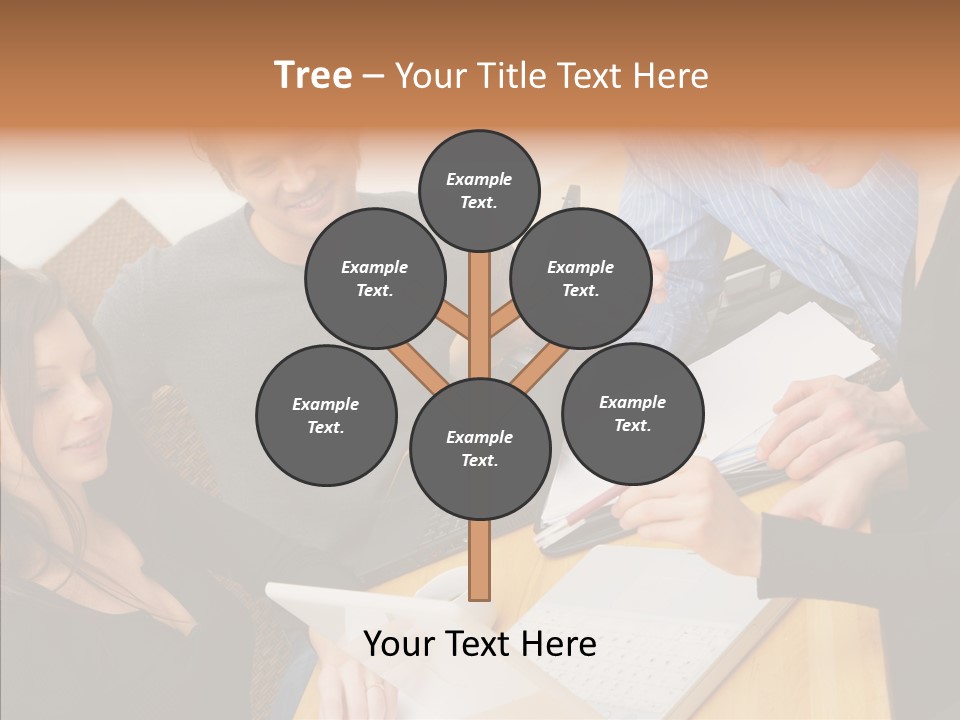 Tree – Your Title Text Here

Example Text.

Example Text.

Example Text.

Example Text.

Example Text.

Example Text.

Your Text Here